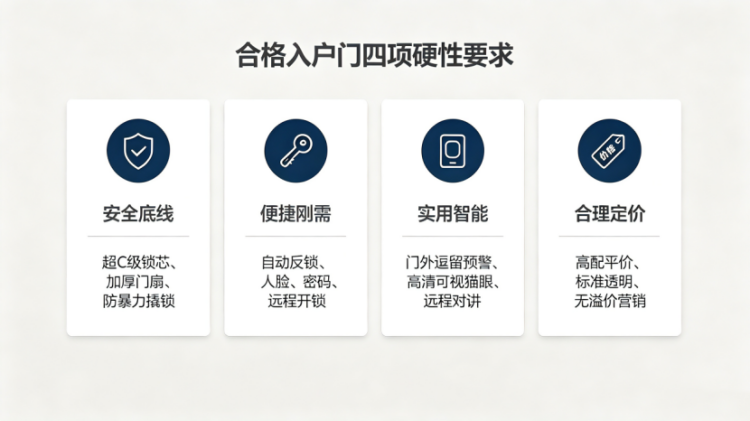 合格入户门四项硬性要求

安全底线

超C级锁芯、加厚门扇、防暴力撬锁

便捷刚需

自动反锁、人脸、密码、远程开锁

实用智能

门外逗留预警、高清可视猫眼、远程对讲

价格

合理定价

高配平价、标准透明、无溢价营销